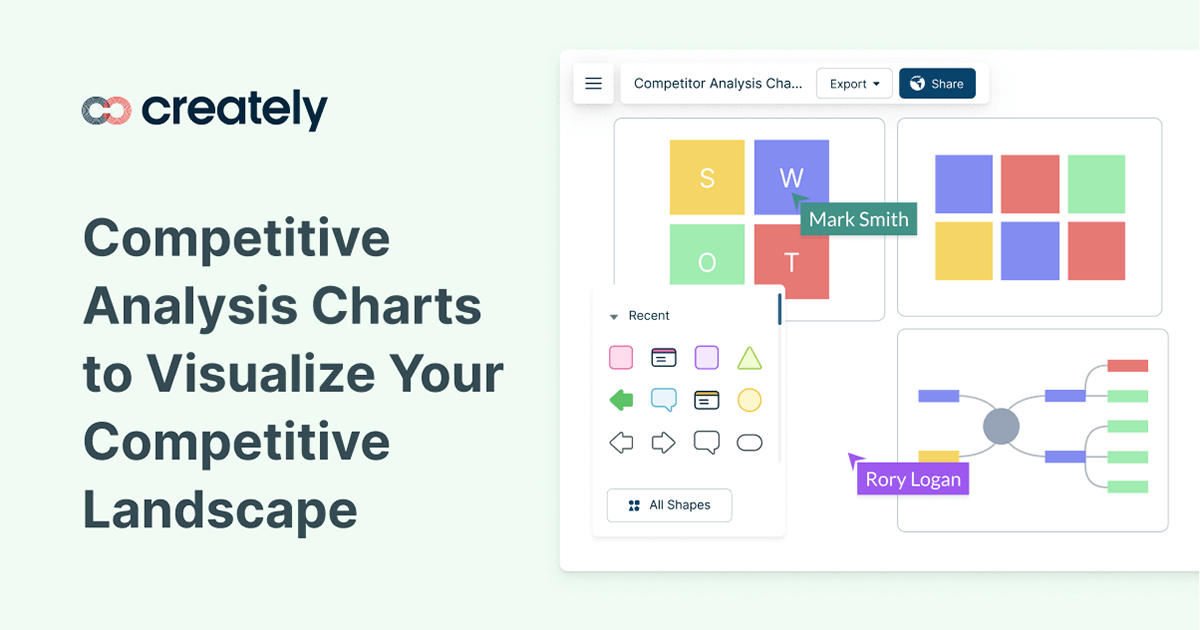 creately

Competitive Analysis Charts to Visualize Your Competitive Landscape

Competitor Analysis Cha...
Export
Share

S
W
O
T
Mark Smith

Recent

All Shapes

Rory Logan